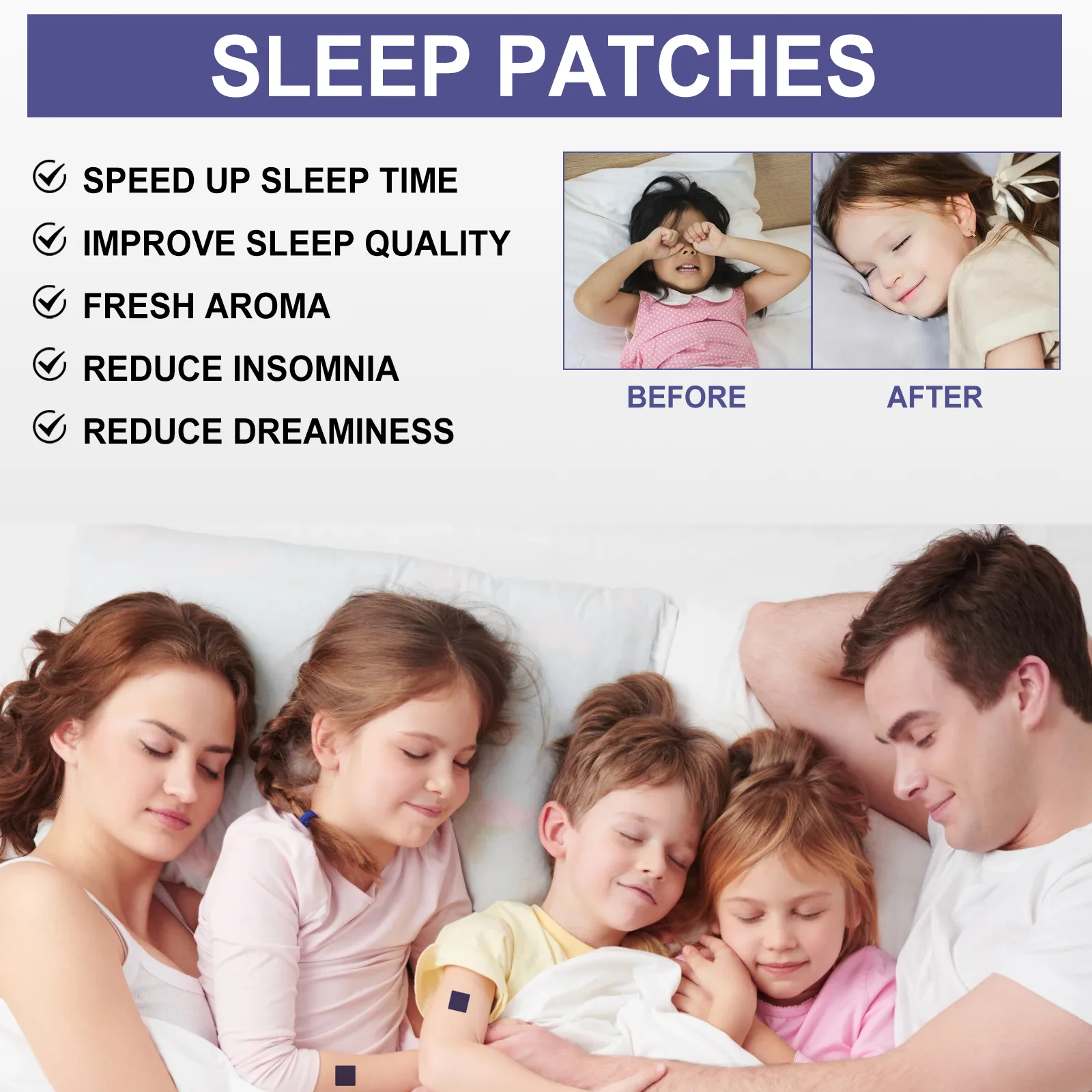 SLEEP PATCHES

SPEED UP SLEEP TIME

IMPROVE SLEEP QUALITY

FRESH AROMA

REDUCE INSOMNIA

REDUCE DREAMINESS

BEFORE

AFTER